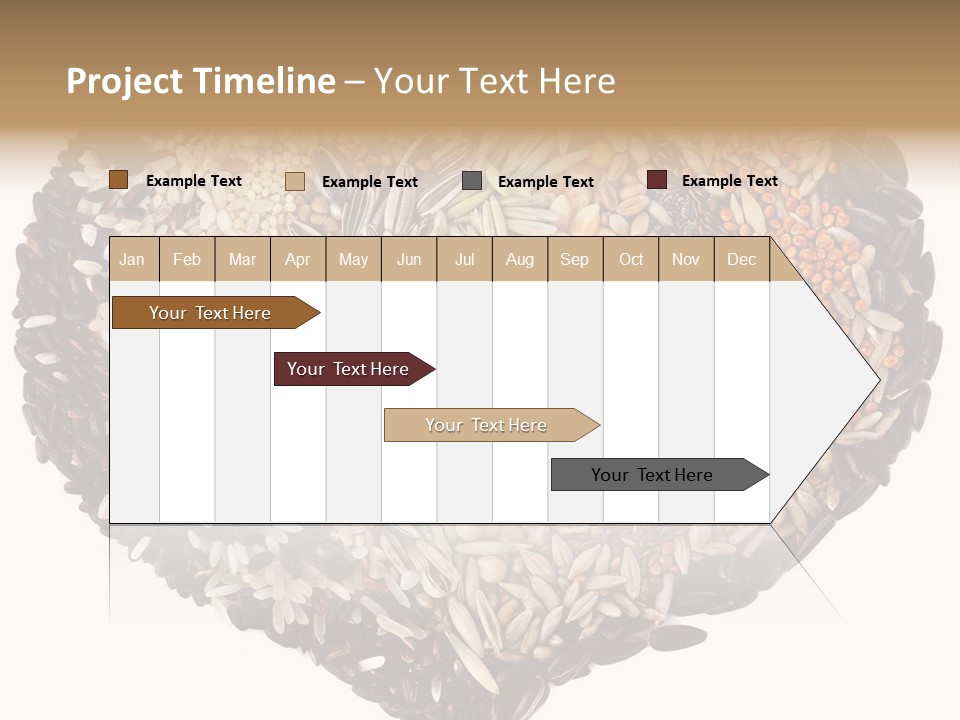 Project Timeline – Your Text Here

Example Text
Example Text
Example Text
Example Text

| Jan | Feb | Mar | Apr | May | Jun | Jul | Aug | Sep | Oct | Nov | Dec |
|---|---|---|---|---|---|---|---|---|---|---|---|

Your Text Here

Your Text Here

Your Text Here

Your Text Here